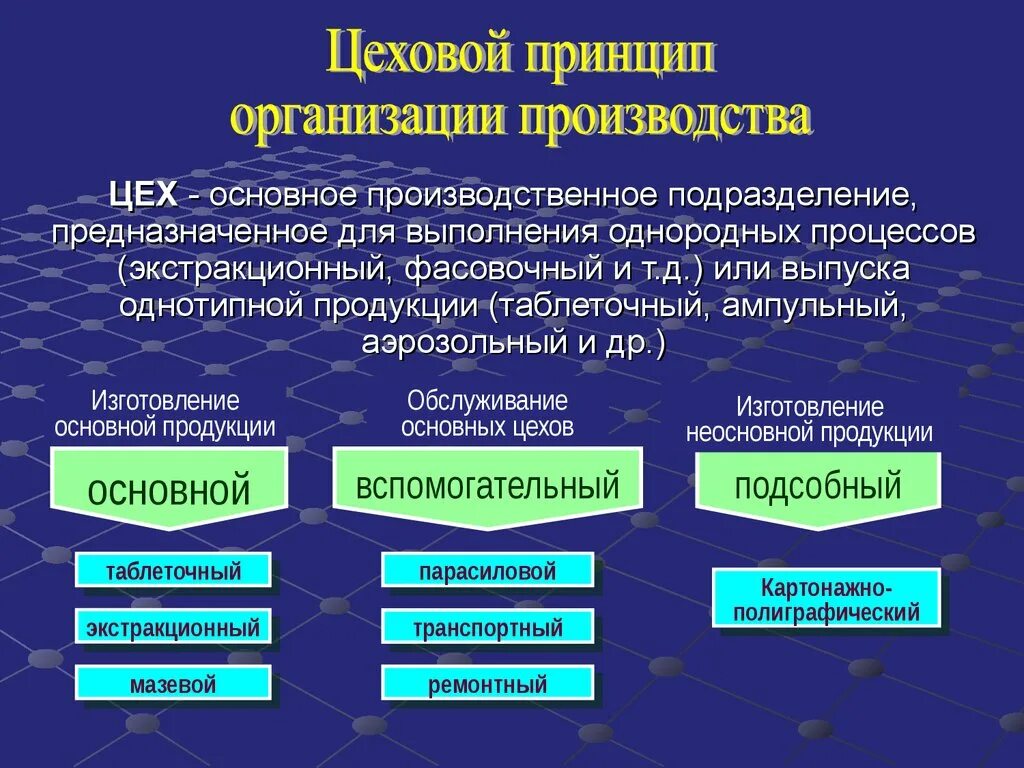 Цеховой принцип организации производства

ЦЕХ - основное производственное подразделение, предназначенное для выполнения однородных процессов (экстракционный, фасовочный и т.д.) или выпуска однотипной продукции (таблеточный, ампульный, аэрозольный и др.)

Изготовление основной продукции

основной

таблеточный

экстракционный

мазевой

Обслуживание основных цехов

вспомогательный

парасиловой

транспортный

ремонтный

Изготовление неосновной продукции

подсобный

Картонажно-полиграфический